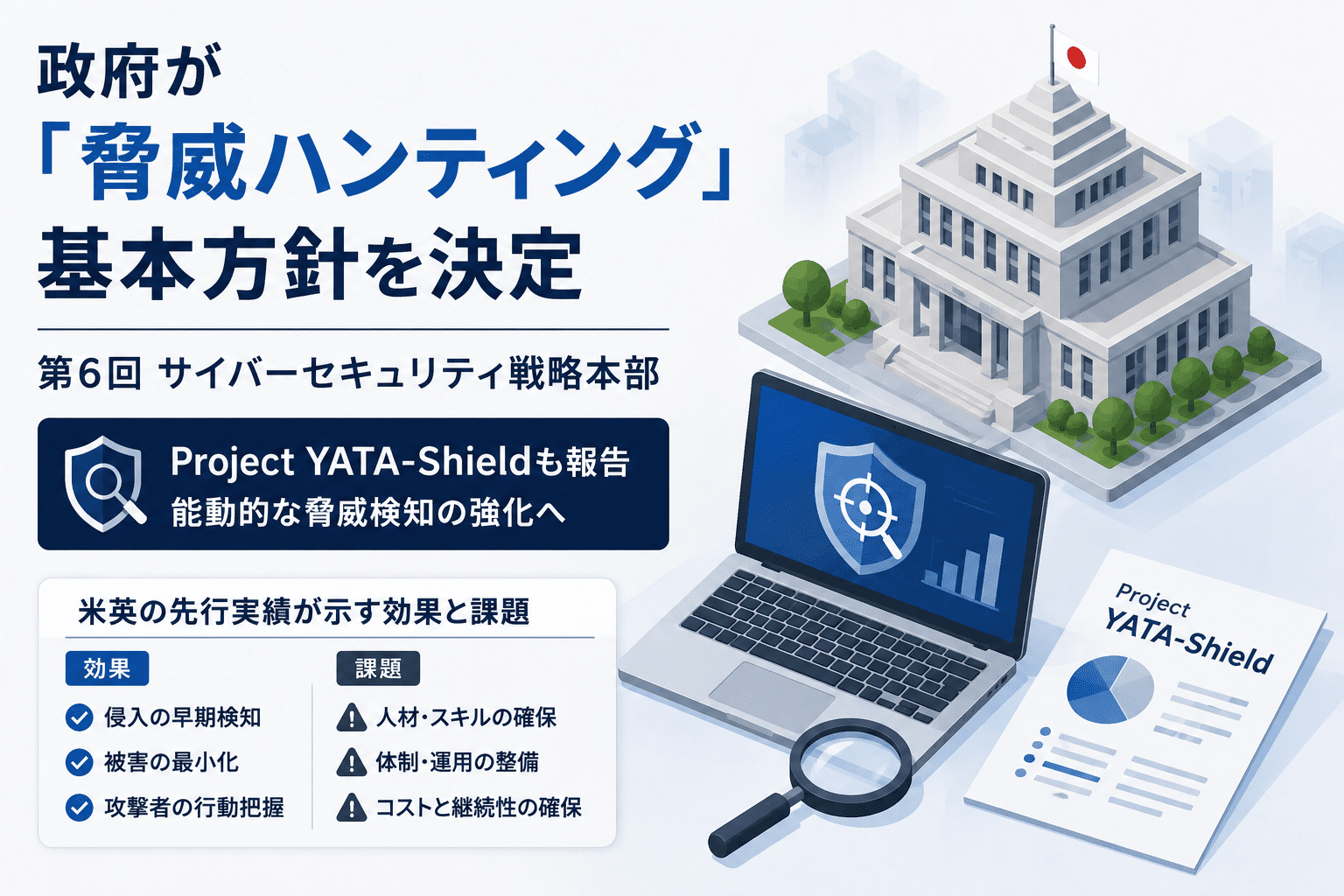 政府が
「脅威ハンティング」
基本方針を決定

第6回 サイバーセキュリティ戦略本部

Project YATA-Shieldも報告
能動的な脅威検知の強化へ

米英の先行実績が示す効果と課題

効果
侵入の早期検知
被害の最小化
攻撃者の行動把握

課題
人材･スキルの確保
体制･運用の整備
コストと継続性の確保

Project
YATA-Shield